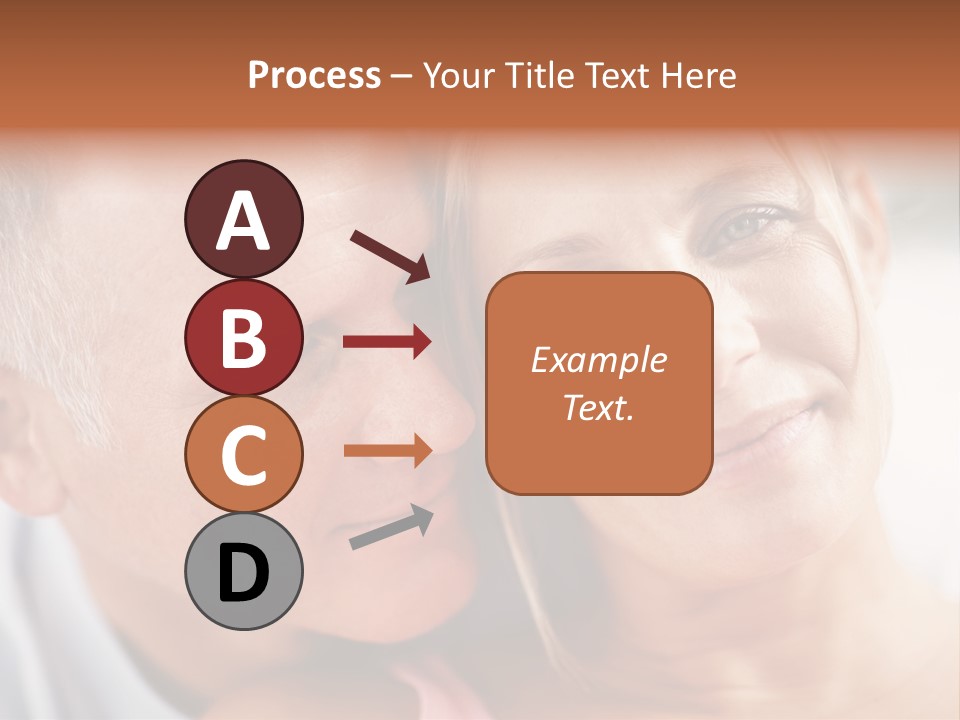 Process – Your Title Text Here

A

B

C

D

Example Text.